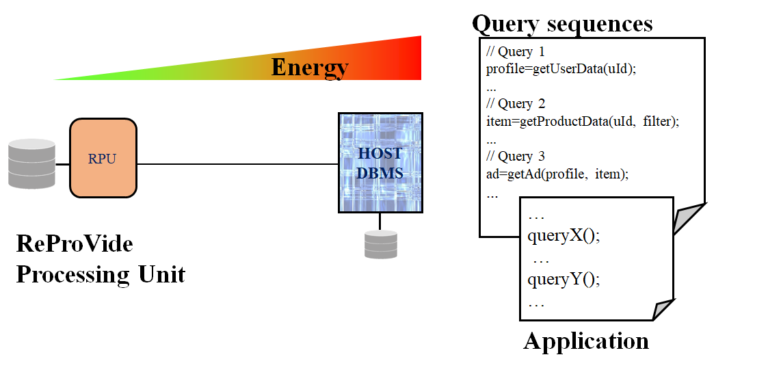 Energy

RPU

HOST DBMS

ReProVide Processing Unit

Query sequences

// Query 1
profile=getUserData(uId);
...
// Query 2
item=getProductData(uId, filter);
...
// Query 3
ad=getAd(profile, item);
…

…
queryX();
…
queryY();
…

Application